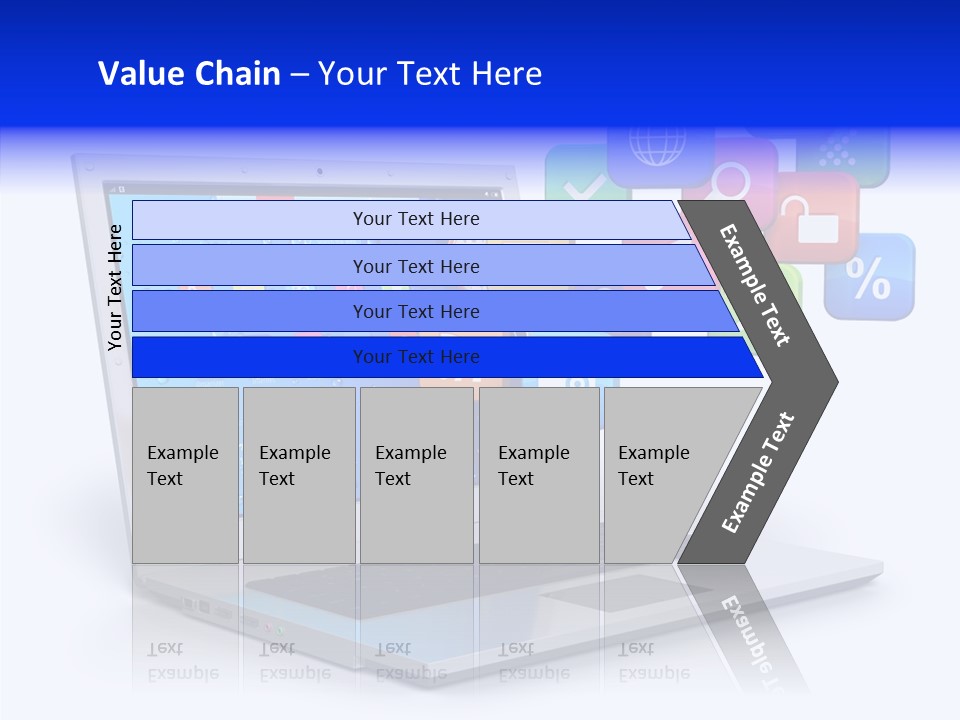 Value Chain – Your Text Here

Your Text Here

Your Text Here

Your Text Here

Your Text Here

Your Text Here

Example Text

Example Text

Example Text

Example Text

Example Text

Example Text

Example Text

%